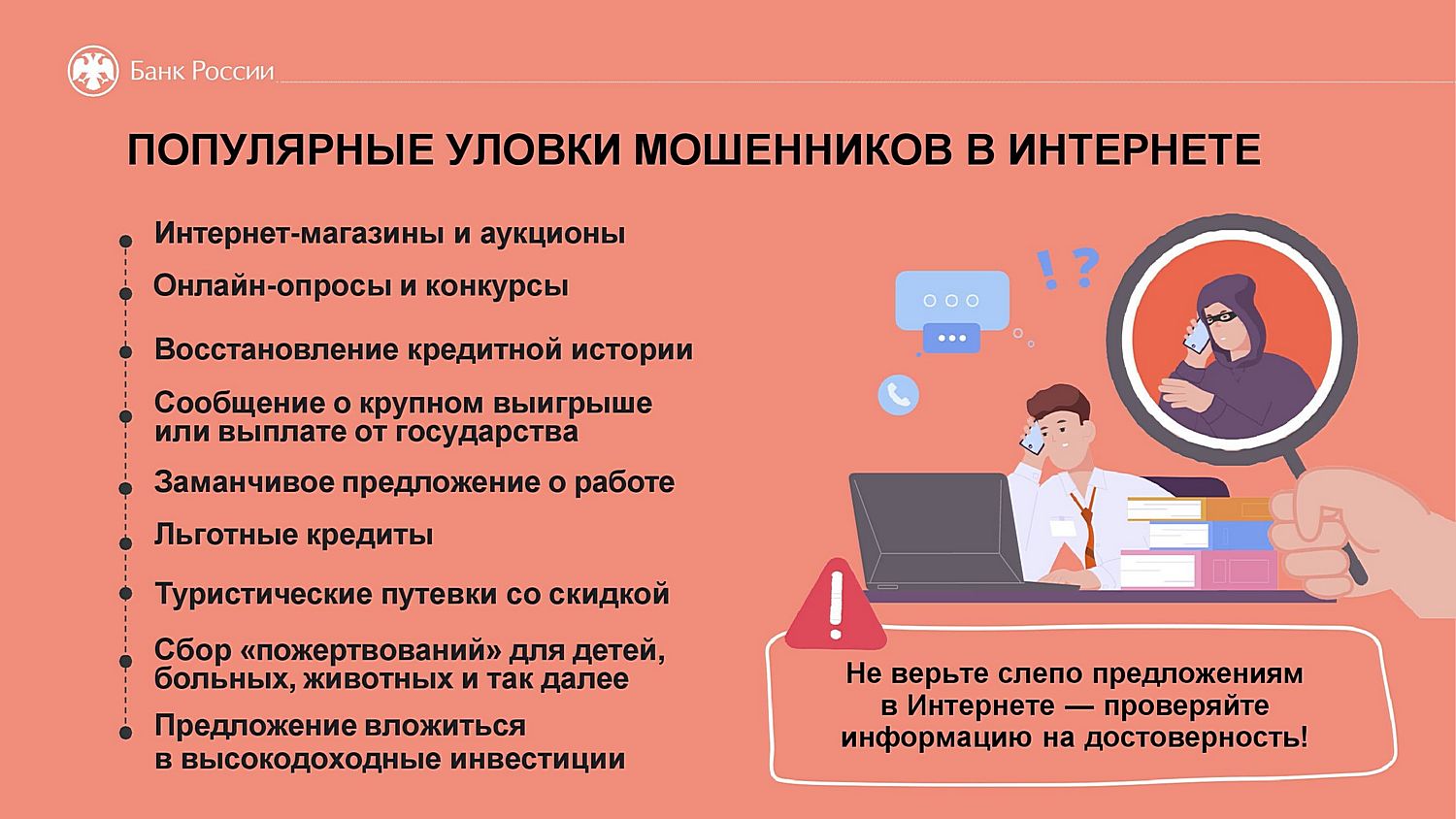 Банк России

ПОПУЛЯРНЫЕ УЛОВКИ МОШЕННИКОВ В ИНТЕРНЕТЕ

Интернет-магазины и аукционы

Онлайн-опросы и конкурсы

Восстановление кредитной истории

Сообщение о крупном выигрыше или выплате от государства

Заманчивое предложение о работе

Льготные кредиты

Туристические путевки со скидкой

Сбор «пожертвований» для детей, больных, животных и так далее

Предложение вложиться в высокодоходные инвестиции

! ?

Не верьте слепо предложениям в Интернете — проверяйте информацию на достоверность!